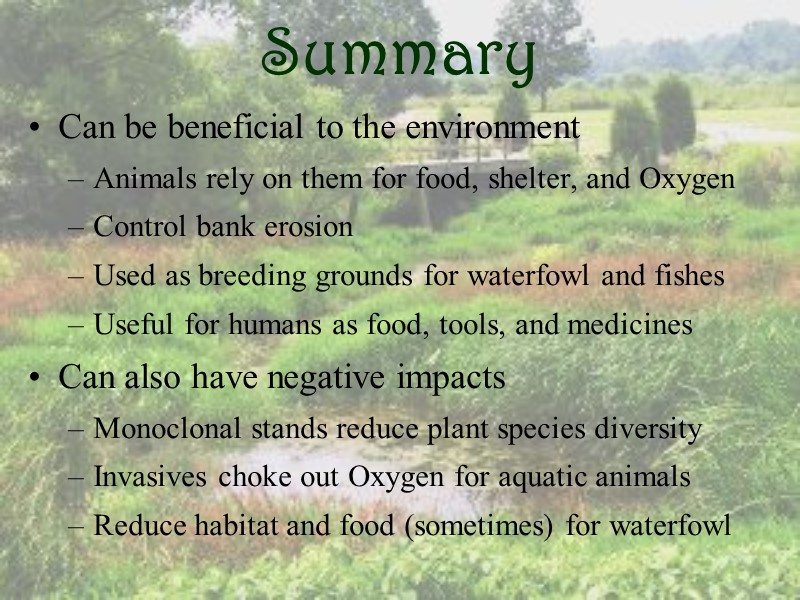 Summary

• Can be beneficial to the environment
– Animals rely on them for food, shelter, and Oxygen
– Control bank erosion
– Used as breeding grounds for waterfowl and fishes
– Useful for humans as food, tools, and medicines

• Can also have negative impacts
– Monoclonal stands reduce plant species diversity
– Invasives choke out Oxygen for aquatic animals
– Reduce habitat and food (sometimes) for waterfowl